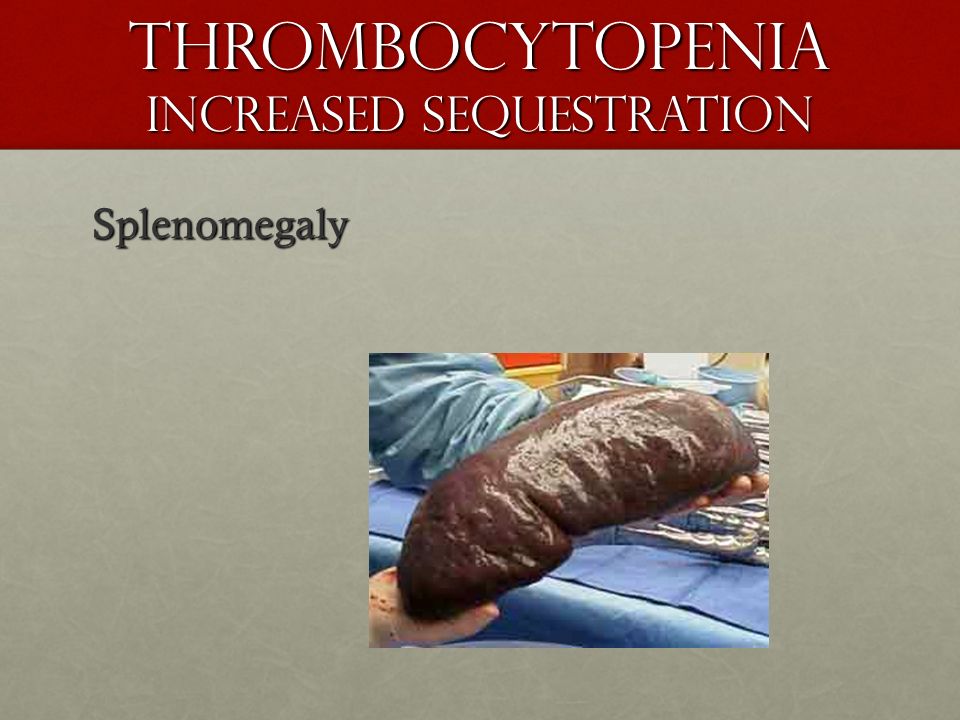 THROMBOCYTOPENIA
INCREASED SEQUESTRATION

Splenomegaly